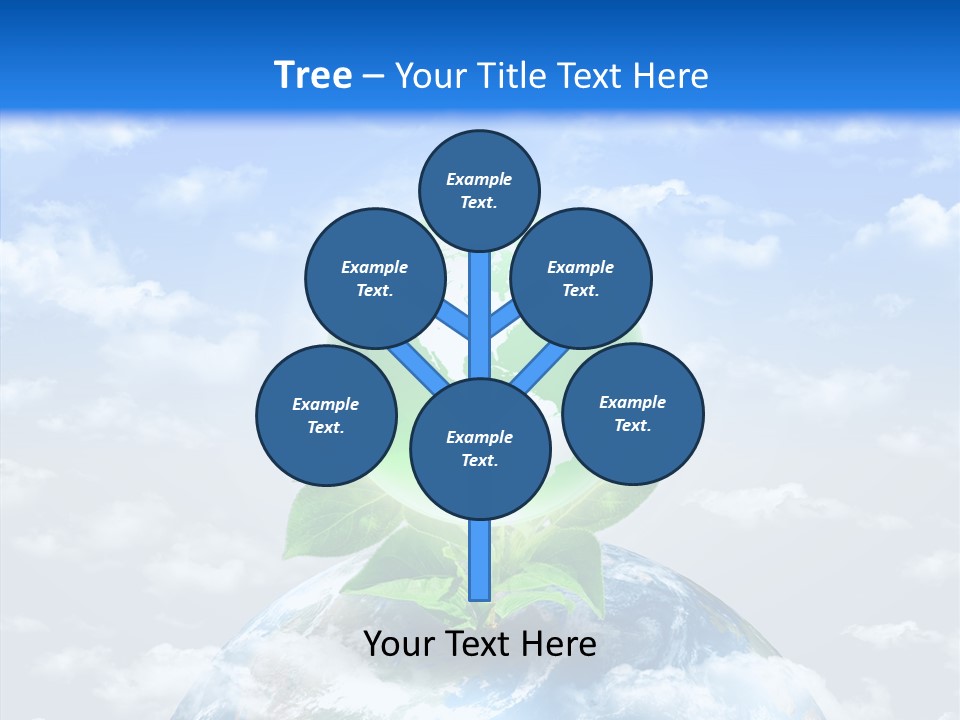 Tree – Your Title Text Here

Example Text.

Example Text.

Example Text.

Example Text.

Example Text.

Example Text.

Your Text Here